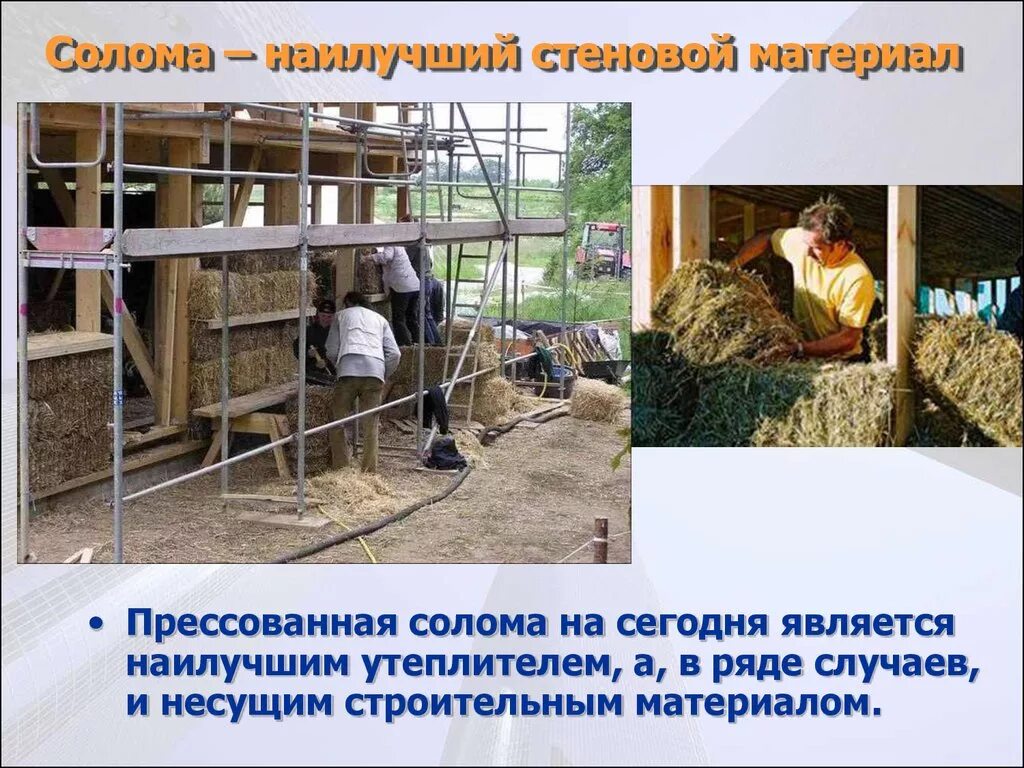 Солома – наилучший стеновой материал

• Прессованная солома на сегодня является наилучшим утеплителем, а, в ряде случаев, и несущим строительным материалом.